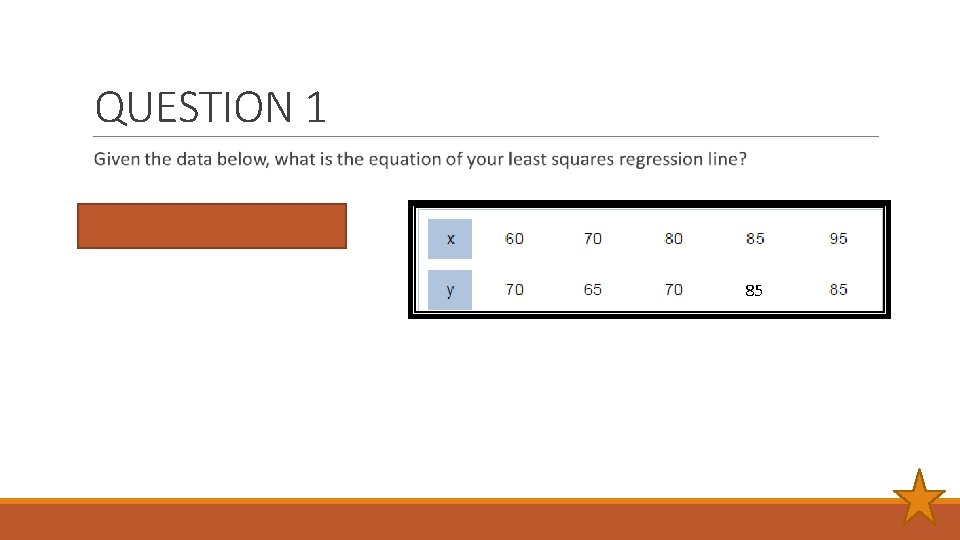 QUESTION 1

Given the data below, what is the equation of your least squares regression line?

| x | 60 | 70 | 80 | 85 | 95 |
|---|---|---|---|---|---|
| y | 70 | 65 | 70 | 85 | 85 |